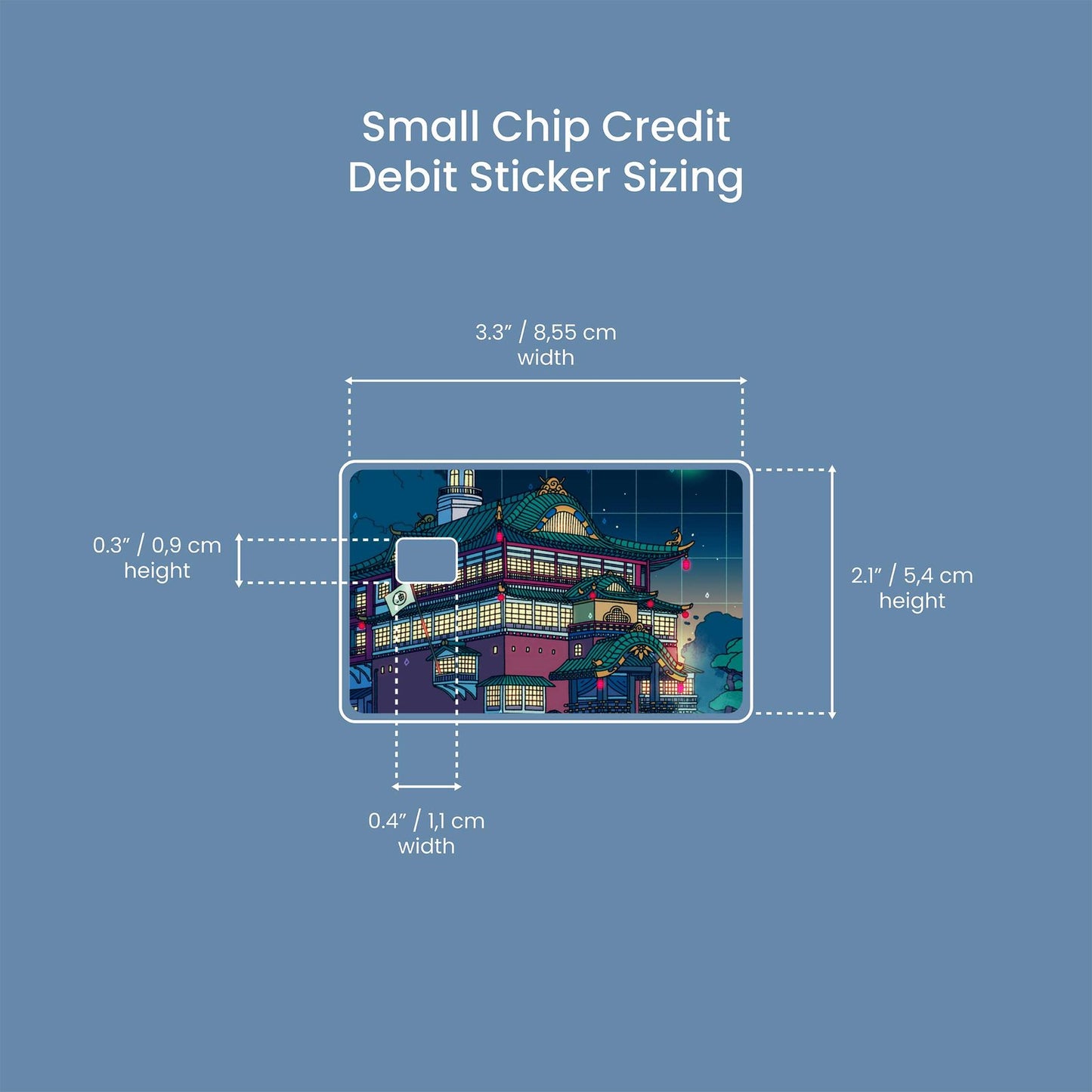 Small Chip Credit
Debit Sticker Sizing

3.3″ / 8,55 cm
width

0.3″ / 0,9 cm
height

2.1″ / 5,4 cm
height

0.4″ / 1,1 cm
width